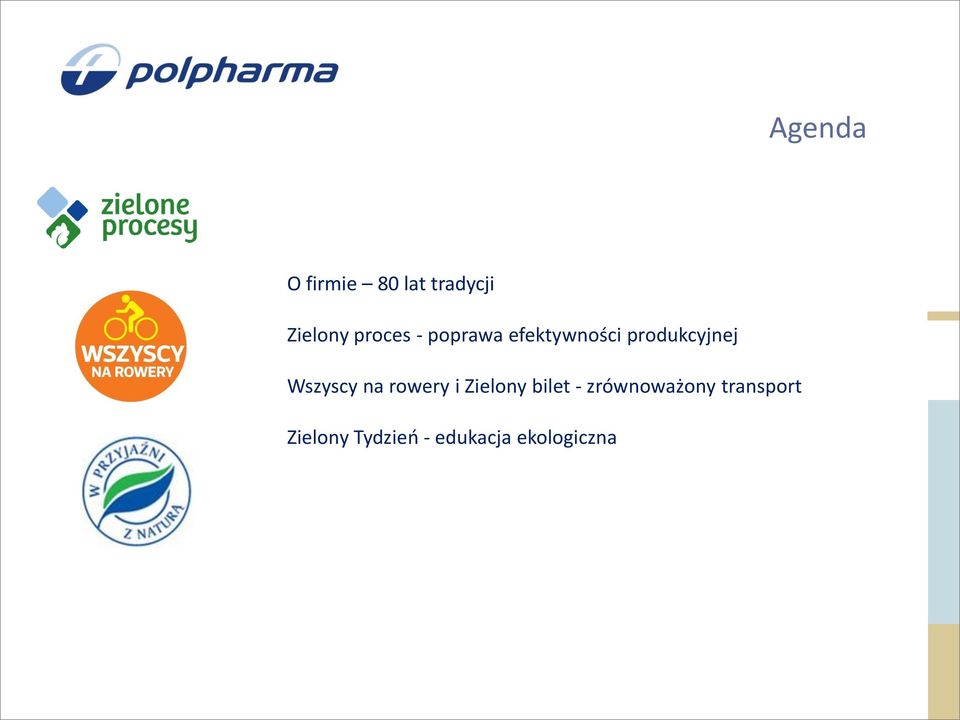 polpharma

Agenda

zielone procesy

WSZYSCY NA ROWERY

W PRZYJAŹNI Z NATURĄ

O firmie – 80 lat tradycji

Zielony proces - poprawa efektywności produkcyjnej

Wszyscy na rowery i Zielony bilet - zrównoważony transport

Zielony Tydzień - edukacja ekologiczna